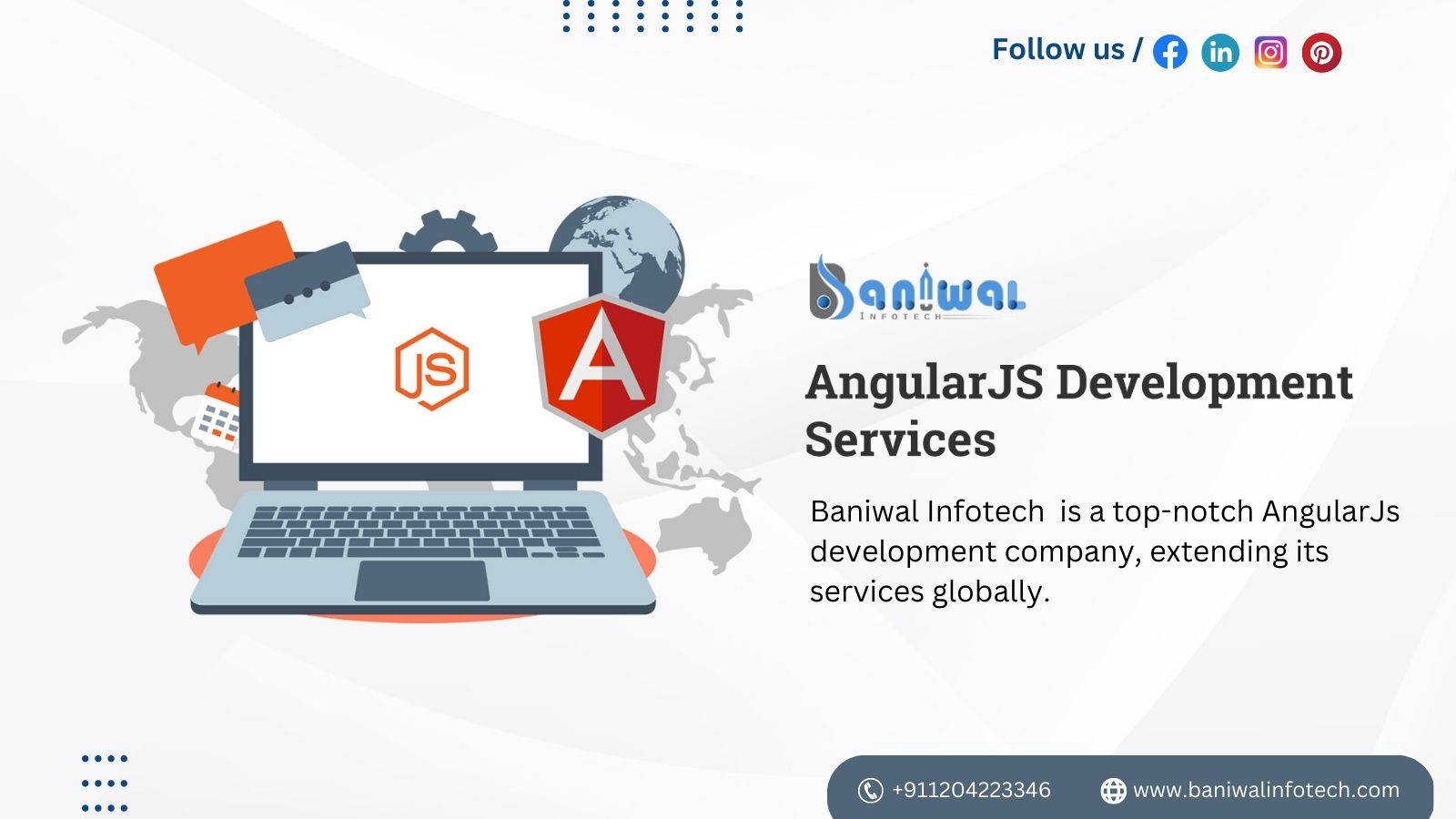 Follow us /

JS

A

Baniwal
INFOTECH

AngularJS Development Services

Baniwal Infotech is a top-notch AngularJs development company, extending its services globally.

+911204223346

www.baniwalinfotech.com